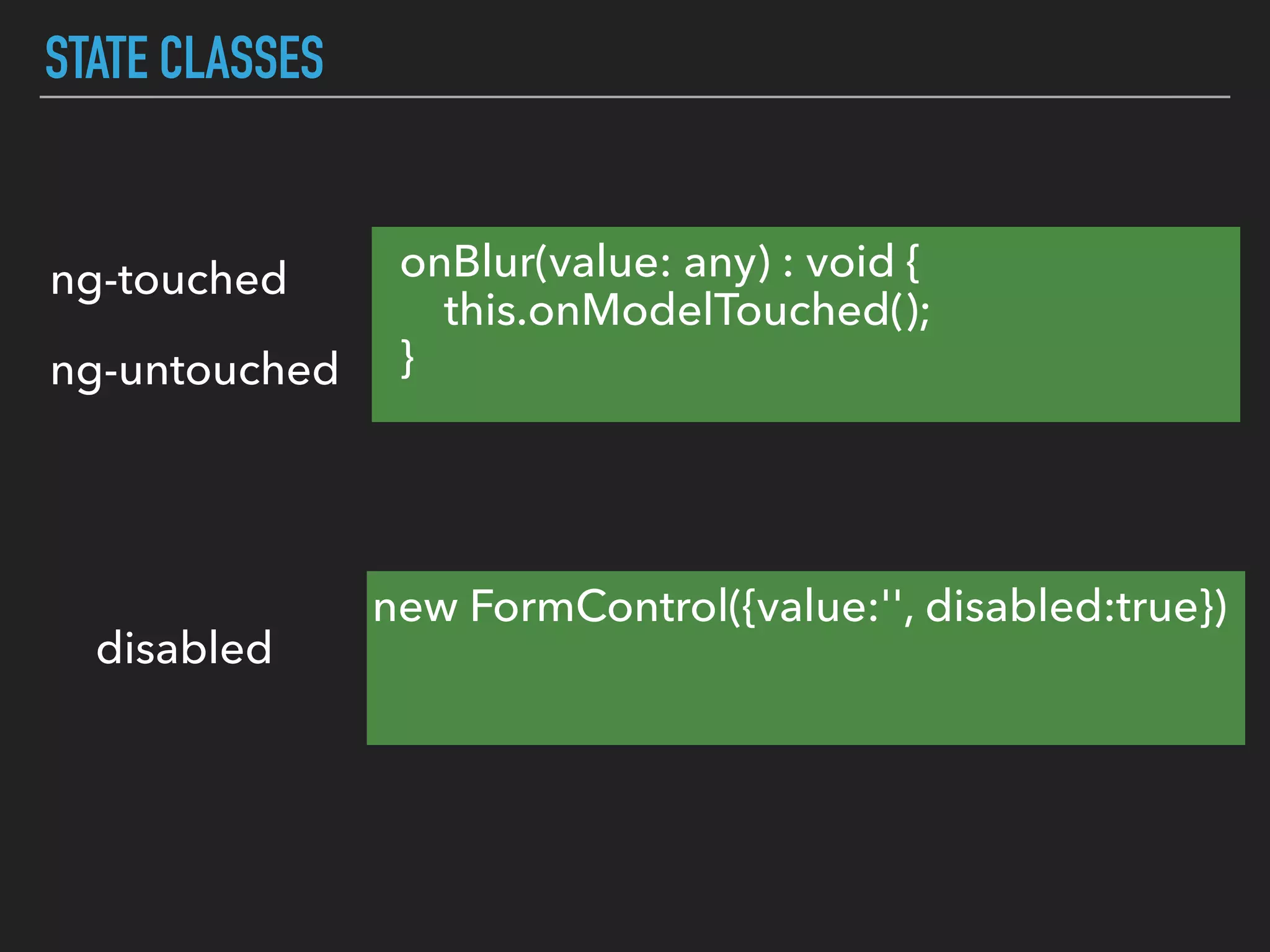 STATE CLASSES

ng-touched

ng-untouched

onBlur(value: any) : void {
this.onModelTouched();
}

disabled

new FormControl({value:'', disabled:true})